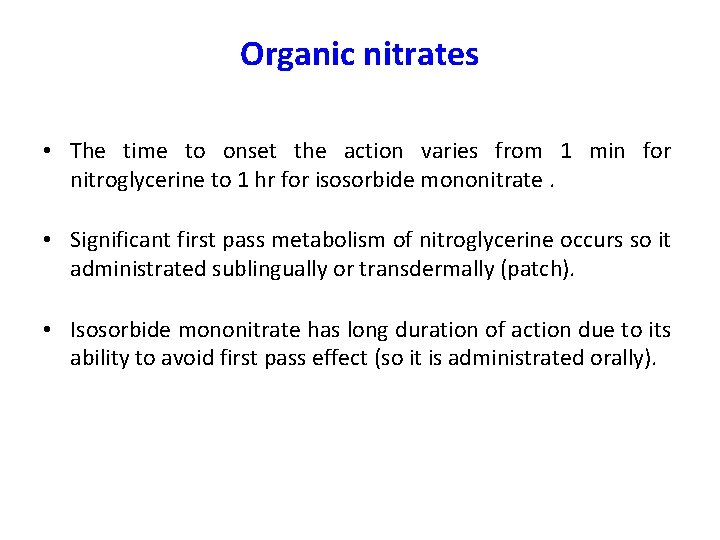 Organic nitrates

• The time to onset the action varies from 1 min for nitroglycerine to 1 hr for isosorbide mononitrate .

• Significant first pass metabolism of nitroglycerine occurs so it administrated sublingually or transdermally (patch).

• Isosorbide mononitrate has long duration of action due to its ability to avoid first pass effect (so it is administrated orally).